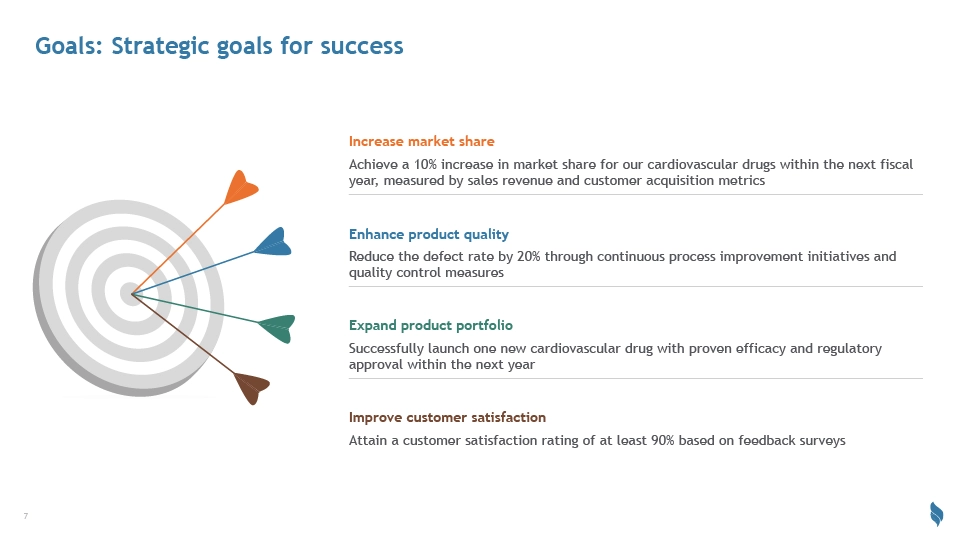 Goals: Strategic goals for success

Increase market share

Achieve a 10% increase in market share for our cardiovascular drugs within the next fiscal year, measured by sales revenue and customer acquisition metrics

Enhance product quality

Reduce the defect rate by 20% through continuous process improvement initiatives and quality control measures

Expand product portfolio

Successfully launch one new cardiovascular drug with proven efficacy and regulatory approval within the next year

Improve customer satisfaction

Attain a customer satisfaction rating of at least 90% based on feedback surveys

7